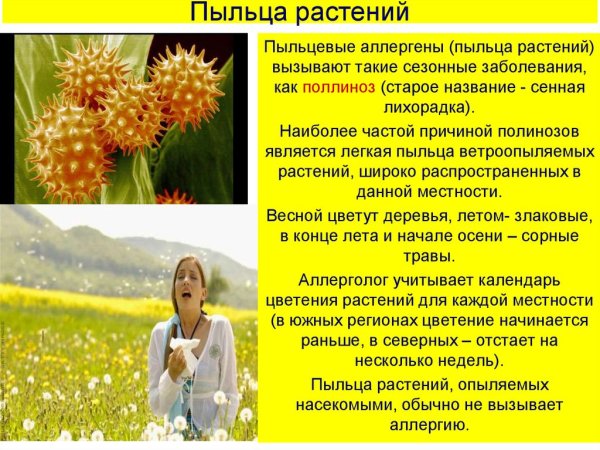 Пыльца растений

Пыльцевые аллергены (пыльца растений) вызывают такие сезонные заболевания, как поллиноз (старое название - сенная лихорадка).

Наиболее частой причиной полинозов является легкая пыльца ветроопыляемых растений, широко распространенных в данной местности.

Весной цветут деревья, летом- злаковые, в конце лета и начале осени – сорные травы.

Аллерголог учитывает календарь цветения растений для каждой местности (в южных регионах цветение начинается раньше, в северных – отстает на несколько недель).

Пыльца растений, опыляемых насекомыми, обычно не вызывает аллергию.